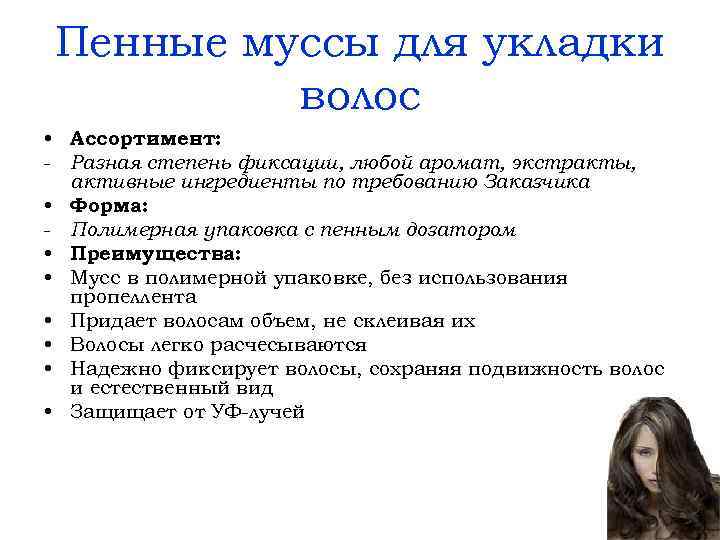 Пенные муссы для укладки волос

• Ассортимент:
- Разная степень фиксации, любой аромат, экстракты, активные ингредиенты по требованию Заказчика
• Форма:
- Полимерная упаковка с пенным дозатором
• Преимущества:
• Мусс в полимерной упаковке, без использования пропеллента
• Придает волосам объем, не склеивая их
• Волосы легко расчесываются
• Надежно фиксирует волосы, сохраняя подвижность волос и естественный вид
• Защищает от УФ-лучей